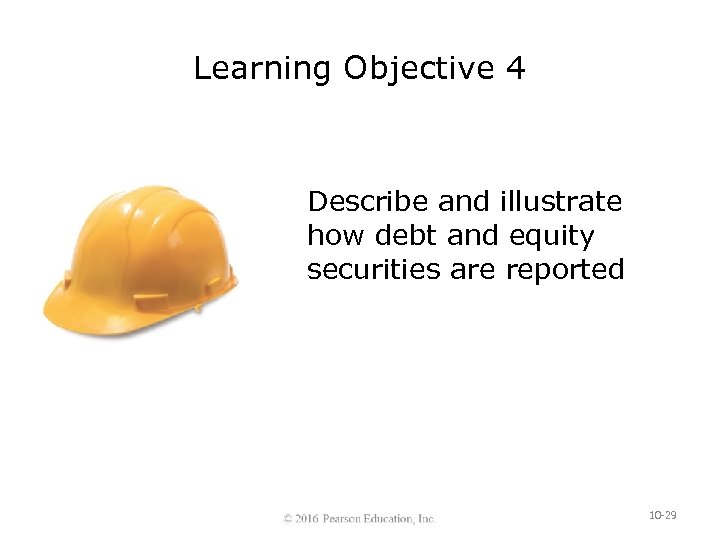 Learning Objective 4

Describe and illustrate how debt and equity securities are reported

© 2016 Pearson Education, Inc.

10-29